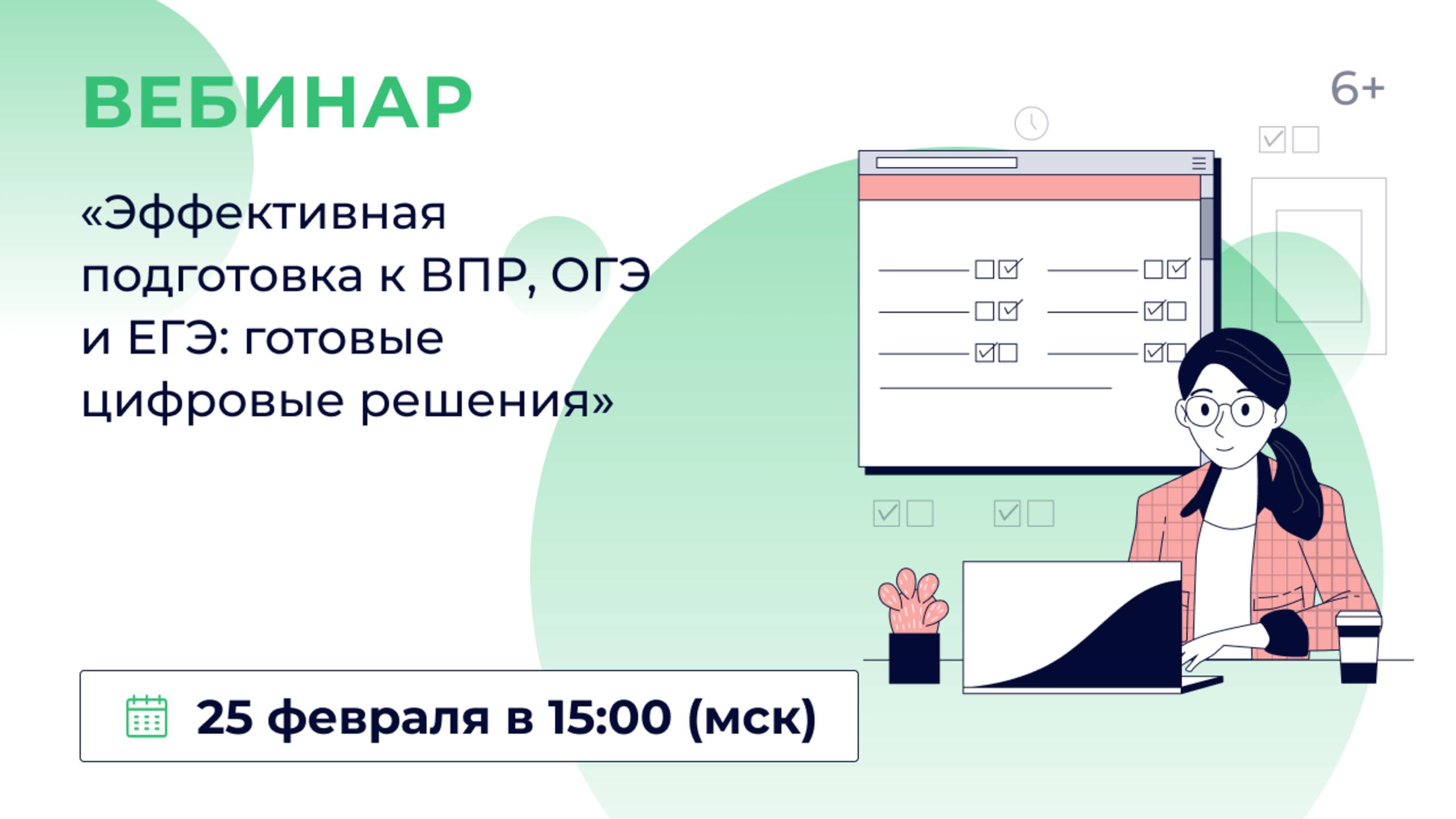 ВЕБИНАР

6+

«Эффективная подготовка к ВПР, ОГЭ и ЕГЭ: готовые цифровые решения»

25 февраля в 15:00 (мск)